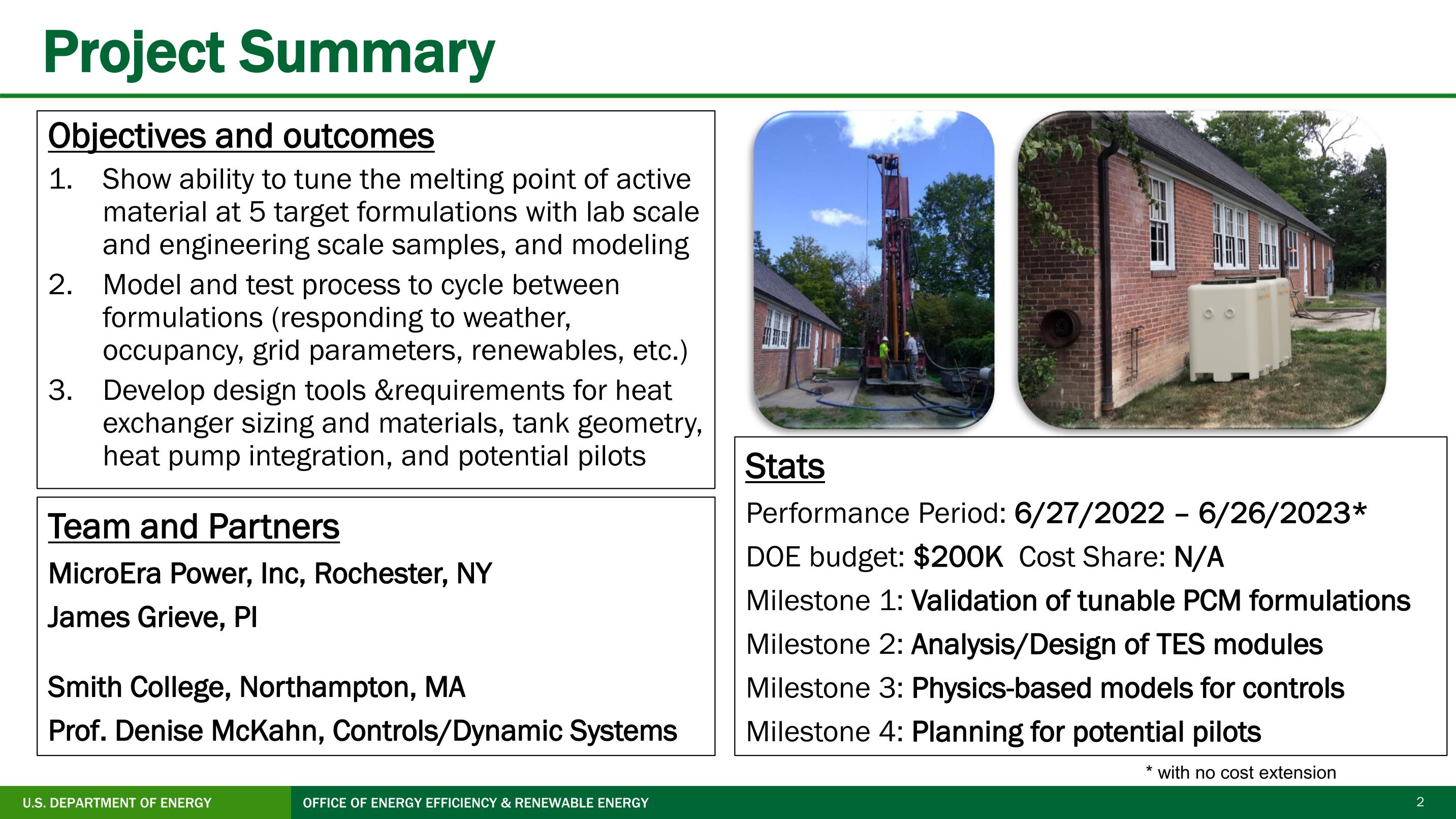 Project Summary

Objectives and outcomes

1. Show ability to tune the melting point of active material at 5 target formulations with lab scale and engineering scale samples, and modeling
2. Model and test process to cycle between formulations (responding to weather, occupancy, grid parameters, renewables, etc.)
3. Develop design tools &requirements for heat exchanger sizing and materials, tank geometry, heat pump integration, and potential pilots

Team and Partners

MicroEra Power, Inc, Rochester, NY

James Grieve, PI

Smith College, Northampton, MA

Prof. Denise McKahn, Controls/Dynamic Systems

Stats

Performance Period: 6/27/2022 – 6/26/2023*

DOE budget: $200K Cost Share: N/A

Milestone 1: Validation of tunable PCM formulations

Milestone 2: Analysis/Design of TES modules

Milestone 3: Physics-based models for controls

Milestone 4: Planning for potential pilots

* with no cost extension

U.S. DEPARTMENT OF ENERGY

OFFICE OF ENERGY EFFICIENCY & RENEWABLE ENERGY

2